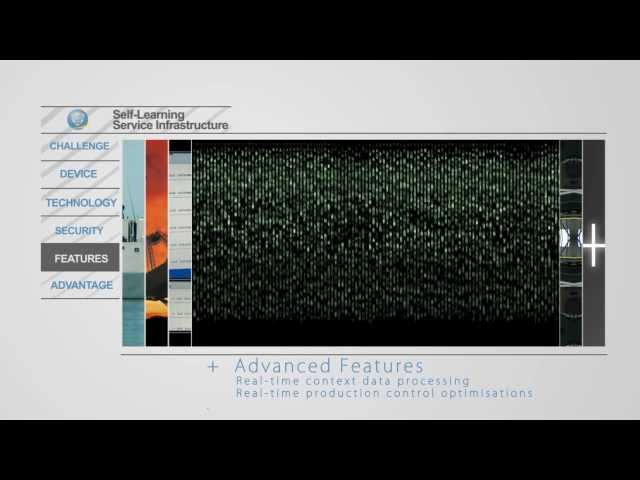 Self-Learning
Service Infrastructure

CHALLENGE
DEVICE
TECHNOLOGY
SECURITY
FEATURES
ADVANTAGE

+ Advanced Features
Real-time context data processing
Real-time production control optimisations